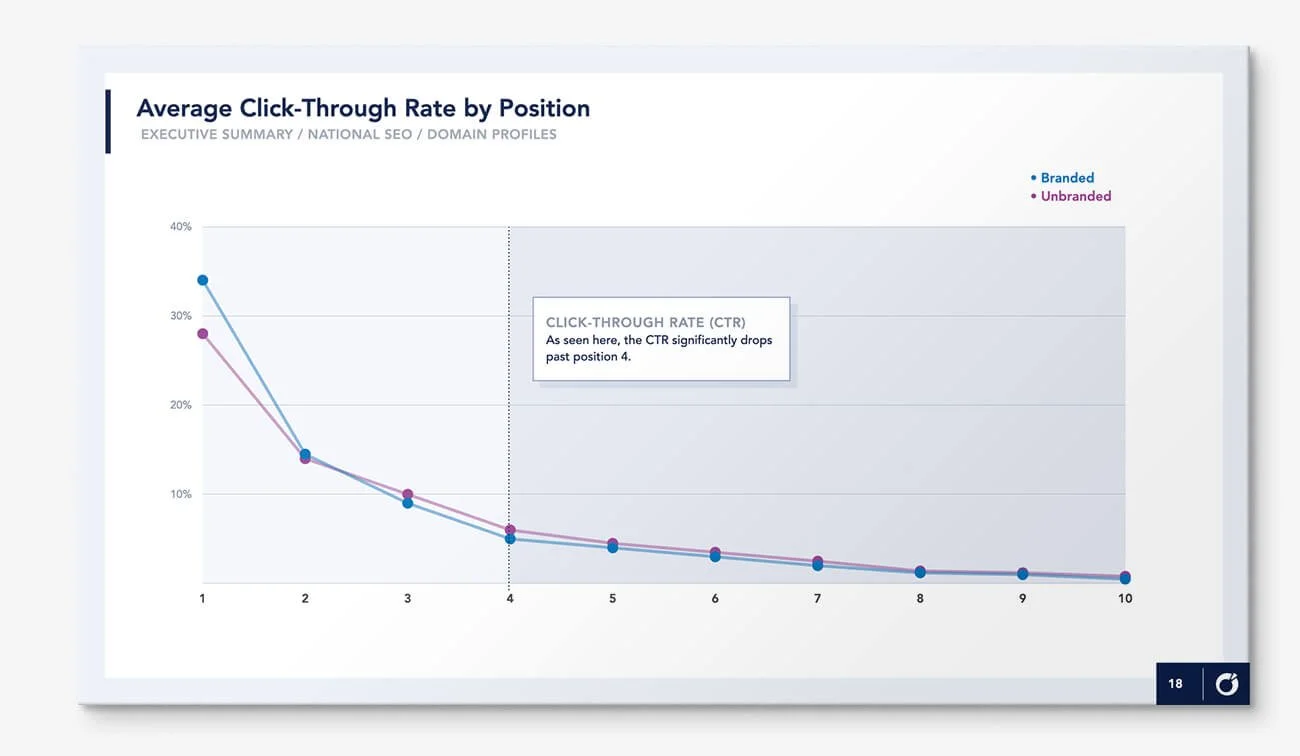 Average Click-Through Rate by Position
EXECUTIVE SUMMARY / NATIONAL SEO / DOMAIN PROFILES

• Branded
• Unbranded

40%
30%
20%
10%

CLICK-THROUGH RATE (CTR)
As seen here, the CTR significantly drops past position 4.

1 2 3 4 5 6 7 8 9 10

18